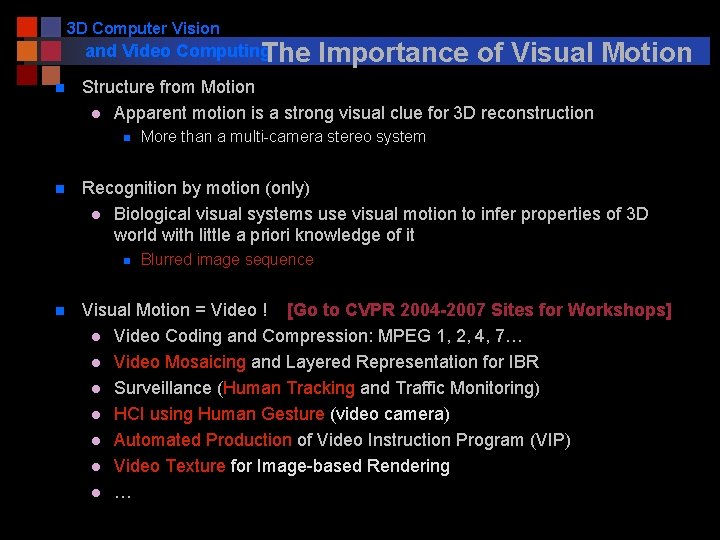 3D Computer Vision
and Video Computing

The Importance of Visual Motion

Structure from Motion
Apparent motion is a strong visual clue for 3D reconstruction
More than a multi-camera stereo system

Recognition by motion (only)
Biological visual systems use visual motion to infer properties of 3D world with little a priori knowledge of it
Blurred image sequence

Visual Motion = Video ! [Go to CVPR 2004-2007 Sites for Workshops]
Video Coding and Compression: MPEG 1, 2, 4, 7…
Video Mosaicing and Layered Representation for IBR
Surveillance (Human Tracking and Traffic Monitoring)
HCI using Human Gesture (video camera)
Automated Production of Video Instruction Program (VIP)
Video Texture for Image-based Rendering
…